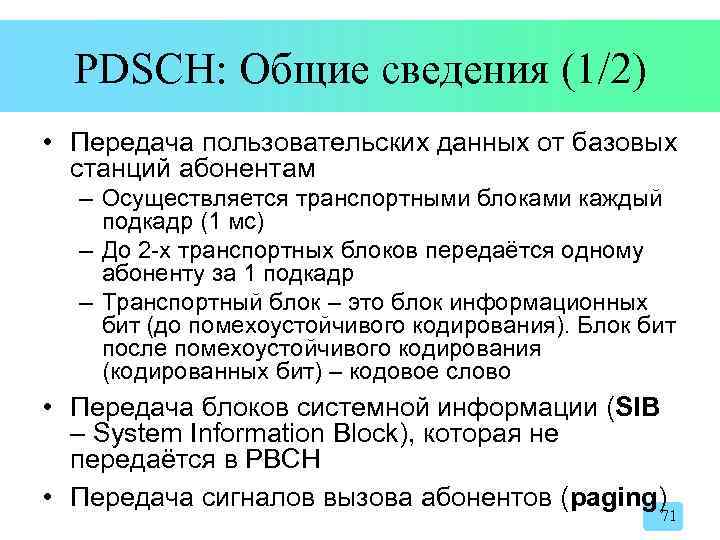 PDSCH: Общие сведения (1/2)

• Передача пользовательских данных от базовых станций абонентам
– Осуществляется транспортными блоками каждый подкадр (1 мс)
– До 2-х транспортных блоков передаётся одному абоненту за 1 подкадр
– Транспортный блок – это блок информационных бит (до помехоустойчивого кодирования). Блок бит после помехоустойчивого кодирования (кодированных бит) – кодовое слово

• Передача блоков системной информации (SIB – System Information Block), которая не передаётся в PBCH

• Передача сигналов вызова абонентов (paging)

71